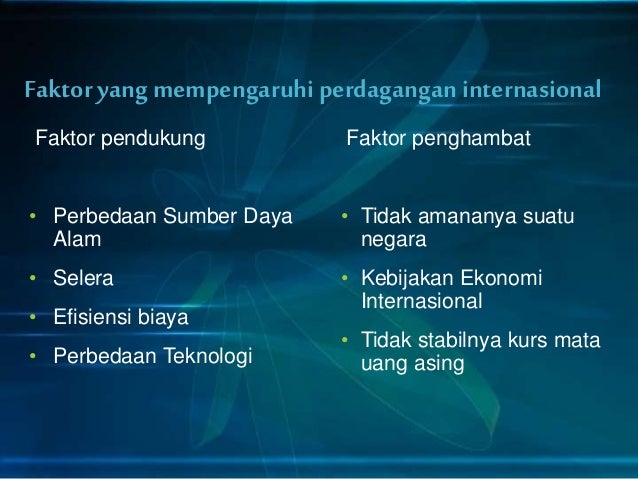 Faktor yang mempengaruhi perdagangan internasional

Faktor pendukung

• Perbedaan Sumber Daya Alam
• Selera
• Efisiensi biaya
• Perbedaan Teknologi

Faktor penghambat

• Tidak amananya suatu negara
• Kebijakan Ekonomi Internasional
• Tidak stabilnya kurs mata uang asing